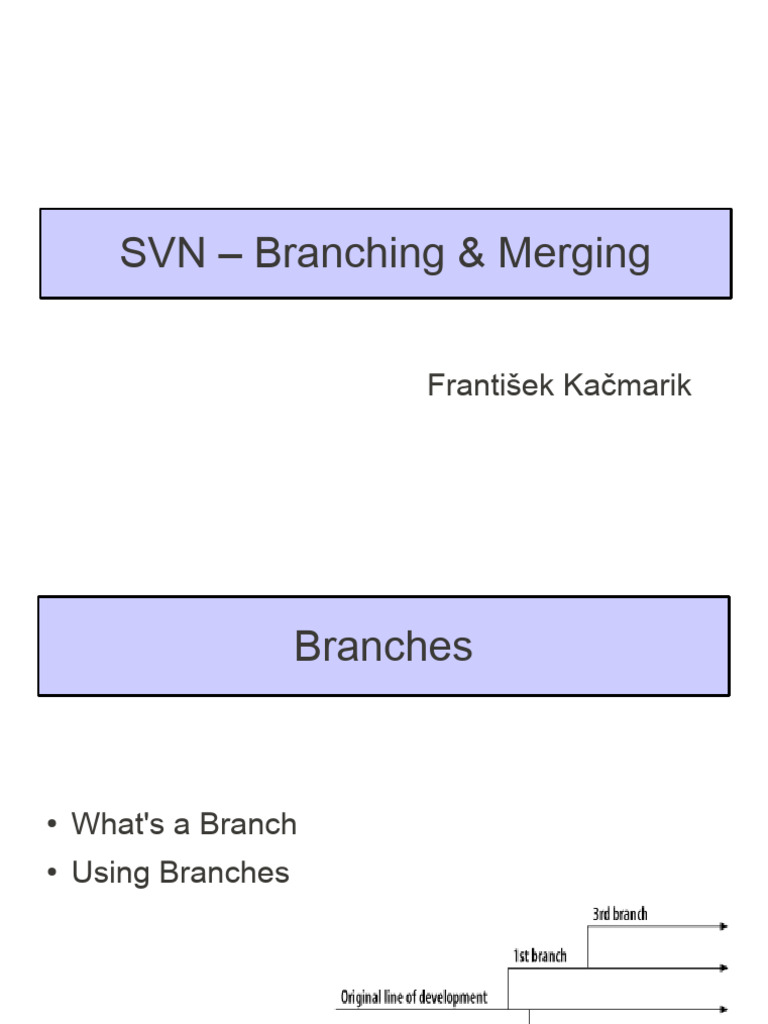 SVN – Branching & Merging

František Kačmarik

Branches

• What's a Branch
• Using Branches

3rd branch

1st branch

Original line of development